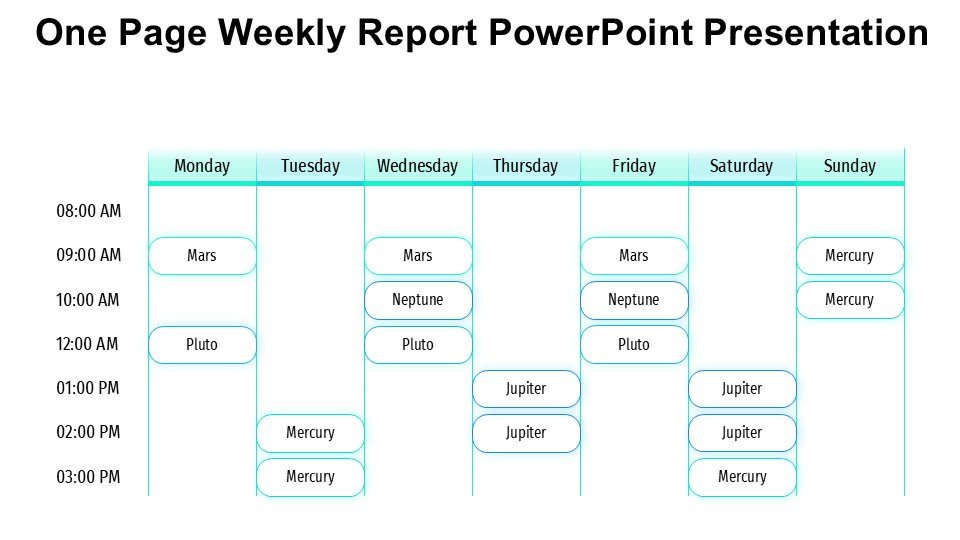 One Page Weekly Report PowerPoint Presentation

| | Monday | Tuesday | Wednesday | Thursday | Friday | Saturday | Sunday |
|---|---|---|---|---|---|---|---|
| 08:00 AM | | | | | | | |
| 09:00 AM | Mars | | Mars | | Mars | | Mercury |
| 10:00 AM | | | Neptune | | Neptune | | Mercury |
| 12:00 AM | Pluto | | Pluto | | Pluto | | |
| 01:00 PM | | | | Jupiter | | Jupiter | |
| 02:00 PM | | Mercury | | Jupiter | | Jupiter | |
| 03:00 PM | | Mercury | | | | Mercury | |